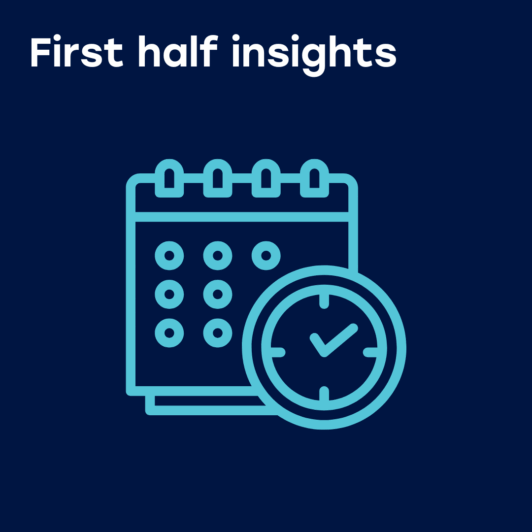 First half insights